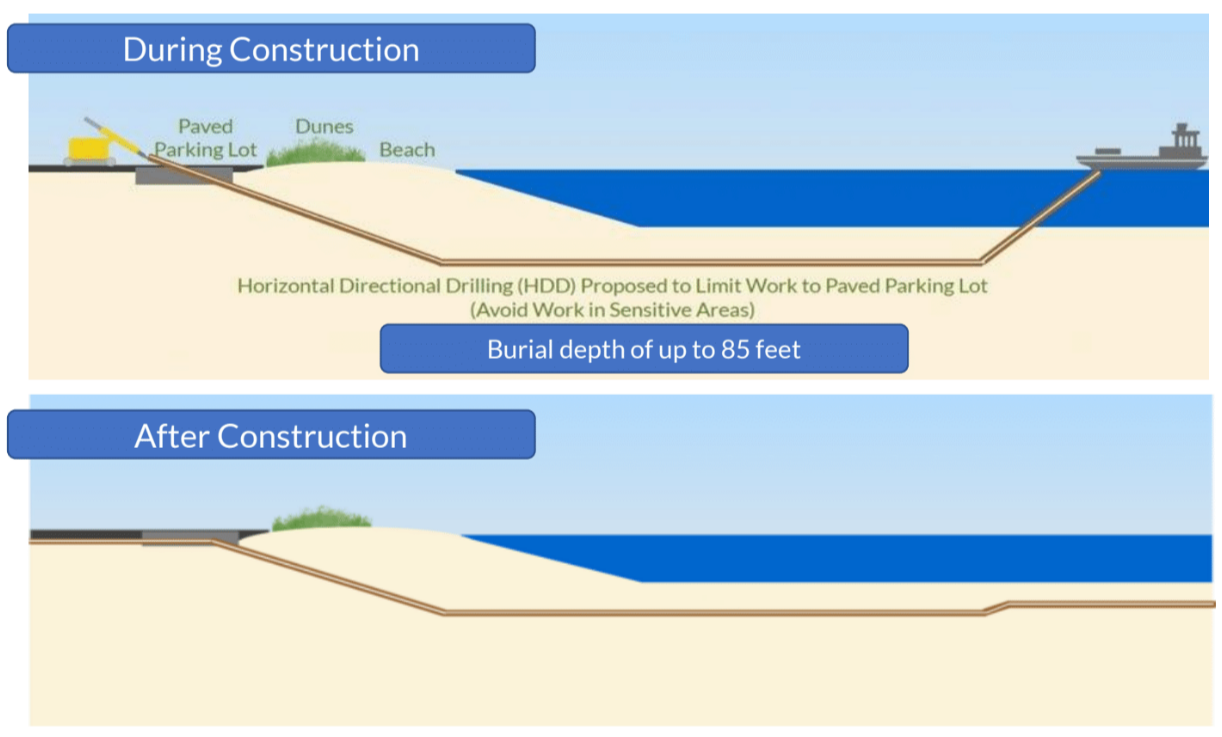 During Construction

Paved Parking Lot

Dunes

Beach

Horizontal Directional Drilling (HDD) Proposed to Limit Work to Paved Parking Lot (Avoid Work in Sensitive Areas)

Burial depth of up to 85 feet

After Construction